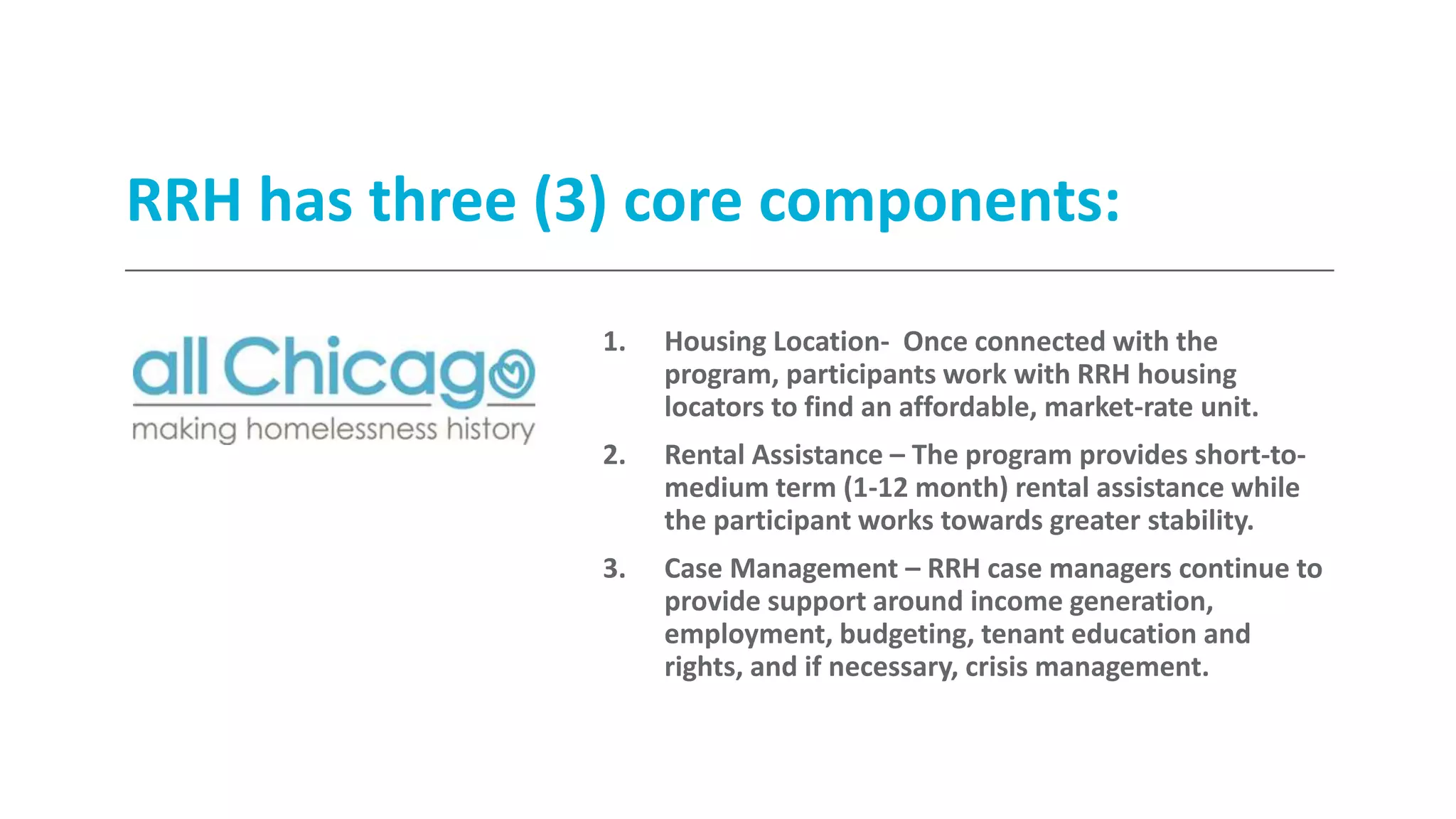 RRH has three (3) core components:

all Chicago
making homelessness history

1. Housing Location- Once connected with the program, participants work with RRH housing locators to find an affordable, market-rate unit.

2. Rental Assistance – The program provides short-to-medium term (1-12 month) rental assistance while the participant works towards greater stability.

3. Case Management – RRH case managers continue to provide support around income generation, employment, budgeting, tenant education and rights, and if necessary, crisis management.